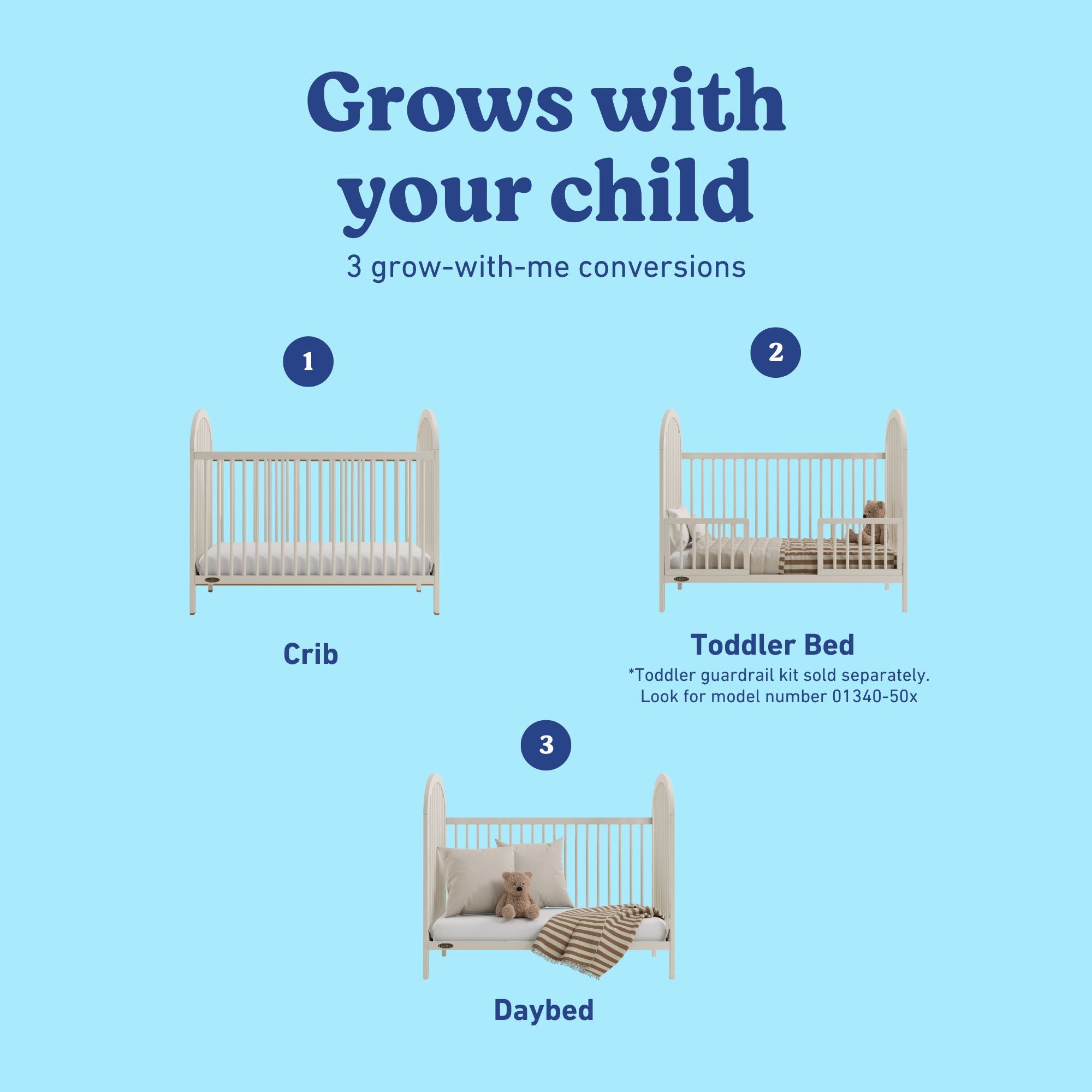 Grows with your child

3 grow-with-me conversions

1

Crib

2

Toddler Bed

*Toddler guardrail kit sold separately. Look for model number 01340-50x

3

Daybed